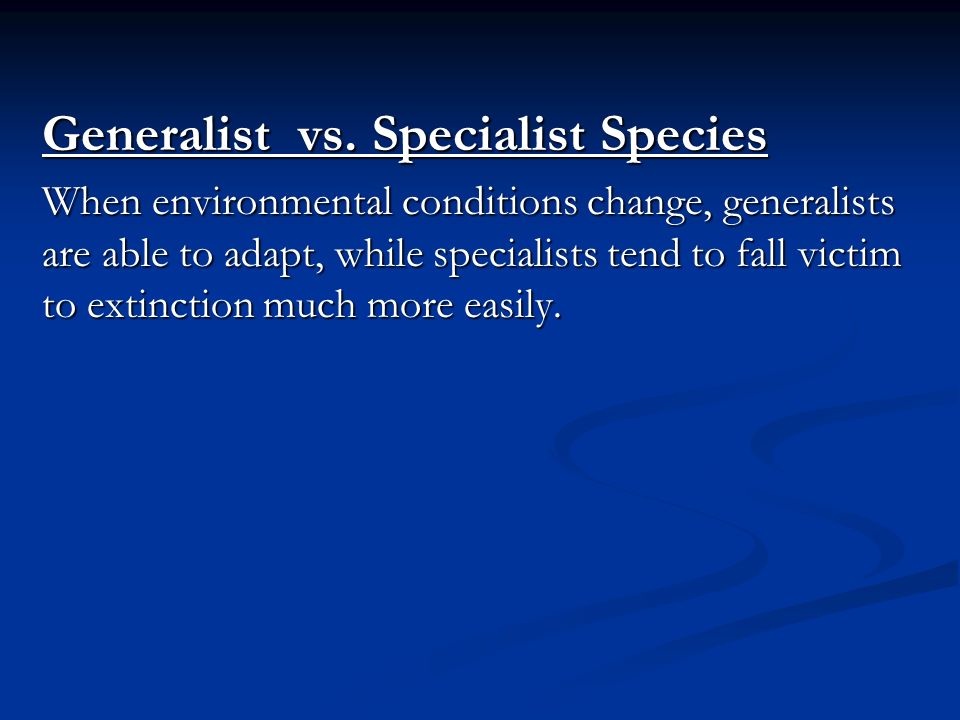 Generalist vs. Specialist Species

When environmental conditions change, generalists are able to adapt, while specialists tend to fall victim to extinction much more easily.